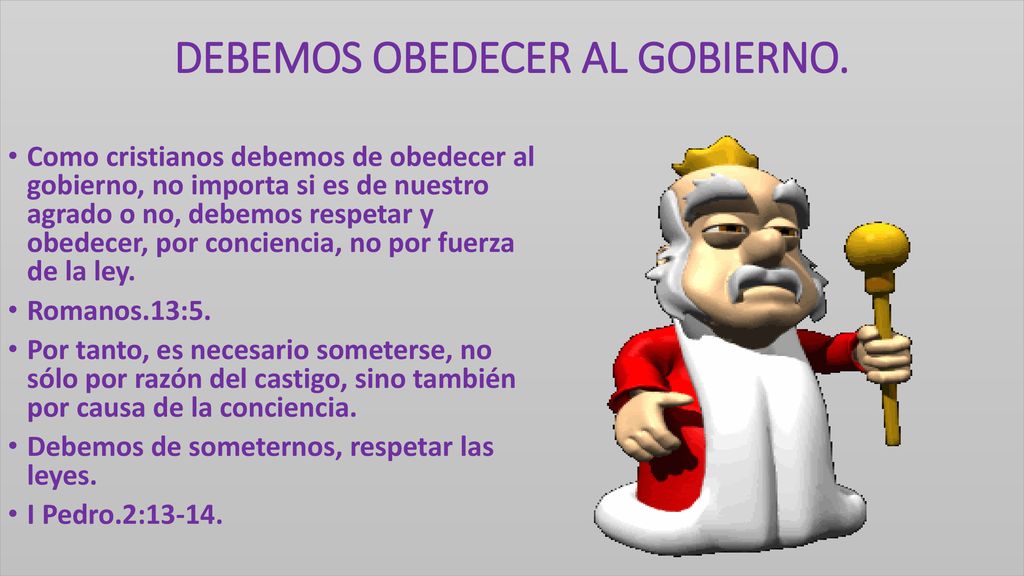 DEBEMOS OBEDECER AL GOBIERNO.

• Como cristianos debemos de obedecer al gobierno, no importa si es de nuestro agrado o no, debemos respetar y obedecer, por conciencia, no por fuerza de la ley.
• Romanos.13:5.
• Por tanto, es necesario someterse, no sólo por razón del castigo, sino también por causa de la conciencia.
• Debemos de someternos, respetar las leyes.
• I Pedro.2:13-14.